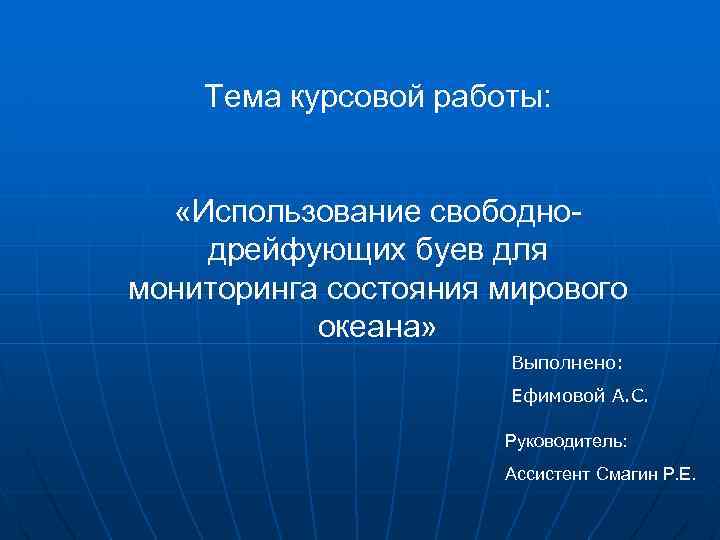 Тема курсовой работы:

«Использование свободно-дрейфующих буев для мониторинга состояния мирового океана»

Выполнено:

Ефимовой А.С.

Руководитель:

Ассистент Смагин Р.Е.